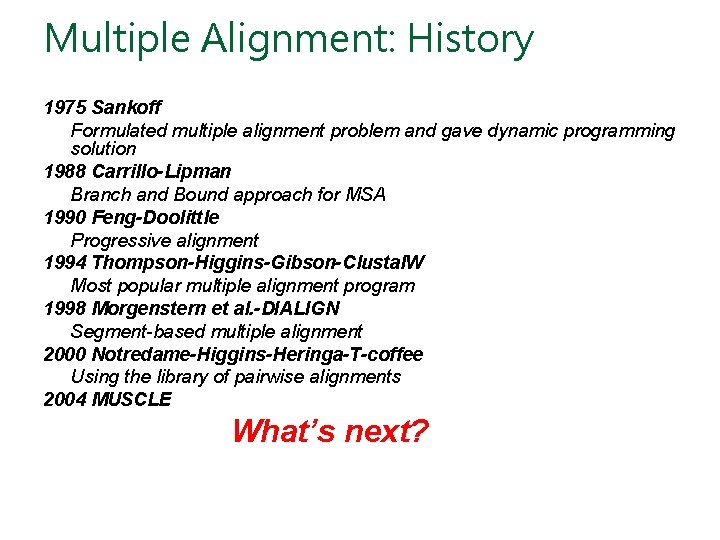 Multiple Alignment: History

1975 Sankoff
Formulated multiple alignment problem and gave dynamic programming solution

1988 Carrillo-Lipman
Branch and Bound approach for MSA

1990 Feng-Doolittle
Progressive alignment

1994 Thompson-Higgins-Gibson-ClustalW
Most popular multiple alignment program

1998 Morgenstern et al.-DIALIGN
Segment-based multiple alignment

2000 Notredame-Higgins-Heringa-T-coffee
Using the library of pairwise alignments

2004 MUSCLE

What's next?